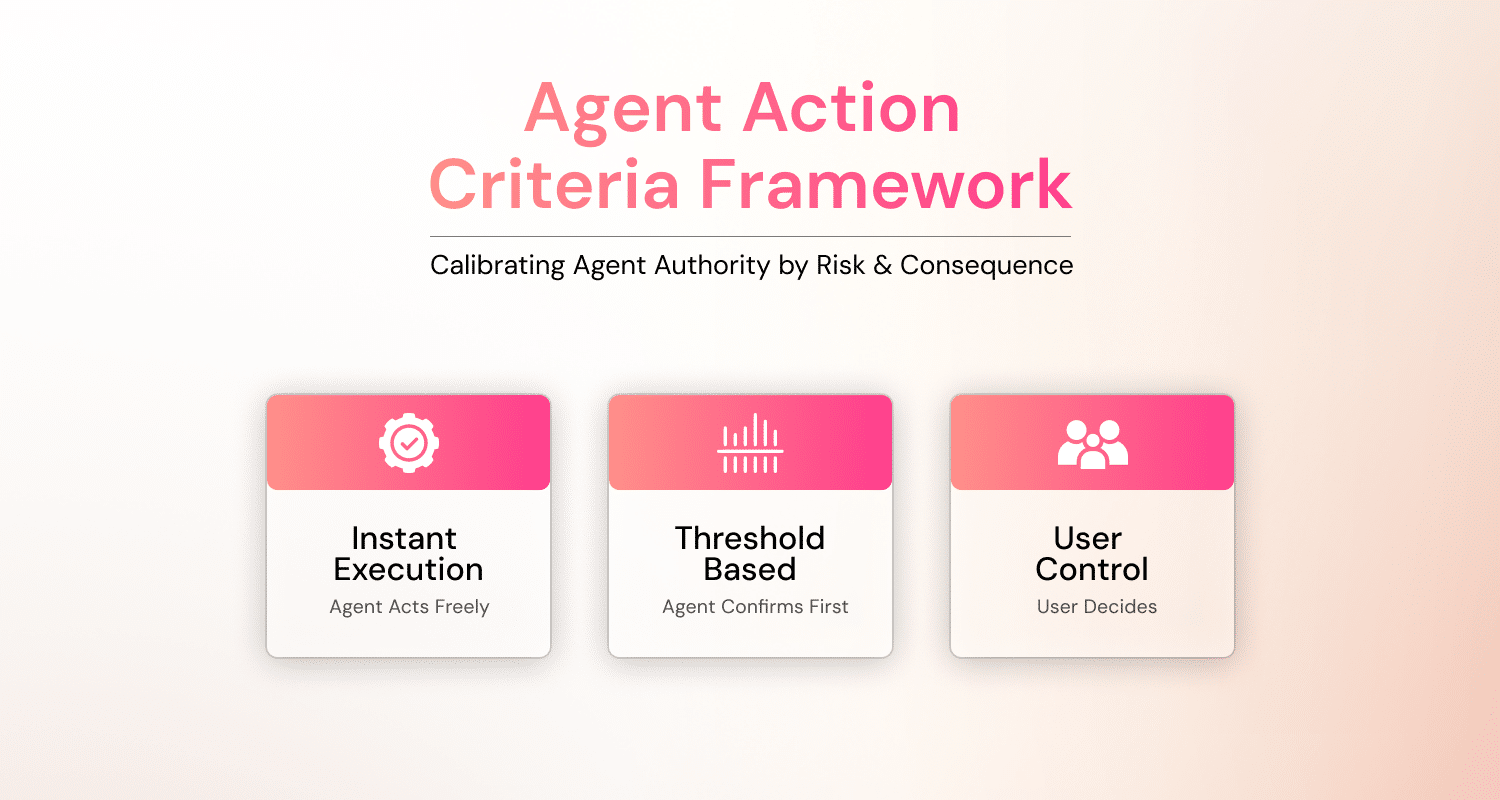 Agent Action Criteria Framework

Calibrating Agent Authority by Risk & Consequence

Instant Execution

Agent Acts Freely

Threshold Based

Agent Confirms First

User Control

User Decides